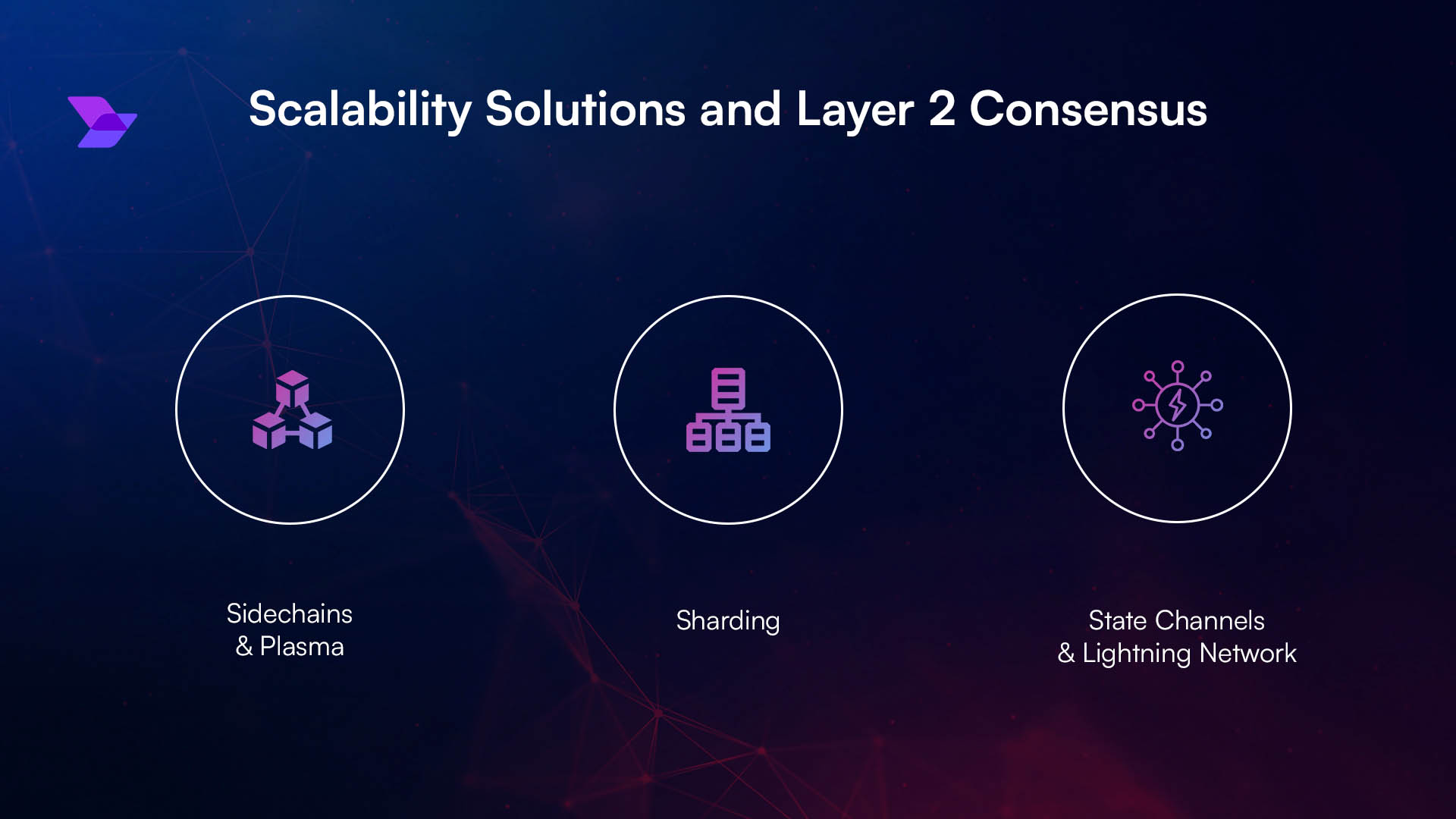 Scalability Solutions and Layer 2 Consensus

Sidechains
& Plasma

Sharding

State Channels
& Lightning Network